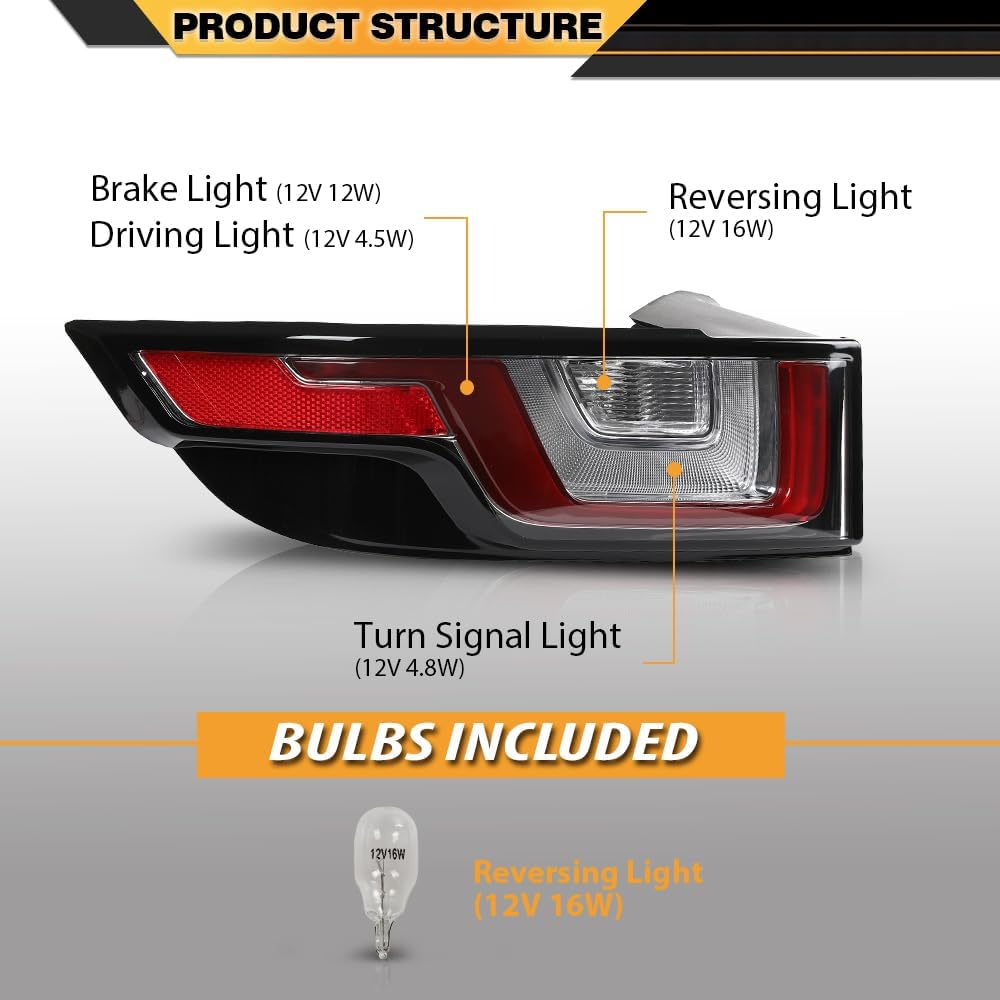 PRODUCT STRUCTURE

Brake Light (12V 12W)
Driving Light (12V 4.5W)

Reversing Light
(12V 16W)

Turn Signal Light
(12V 4.8W)

BULBS INCLUDED

12V16W

Reversing Light
(12V 16W)